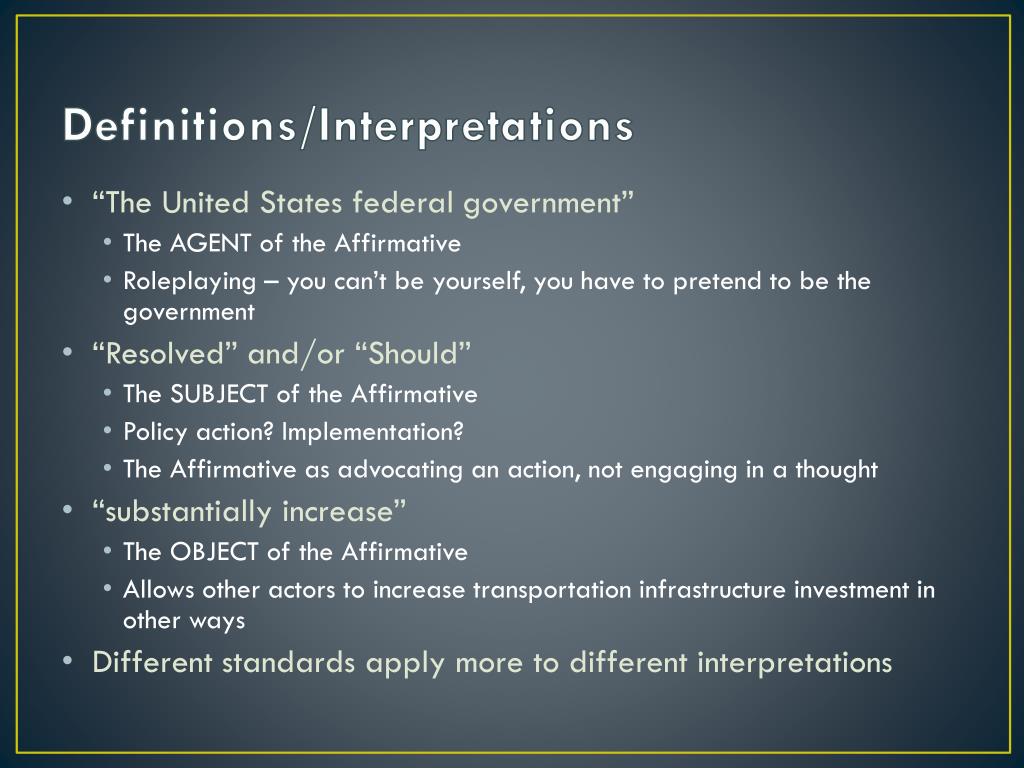 Definitions/Interpretations

• “The United States federal government”
  • The AGENT of the Affirmative
  • Roleplaying – you can’t be yourself, you have to pretend to be the government
• “Resolved” and/or “Should”
  • The SUBJECT of the Affirmative
  • Policy action? Implementation?
  • The Affirmative as advocating an action, not engaging in a thought
• “substantially increase”
  • The OBJECT of the Affirmative
  • Allows other actors to increase transportation infrastructure investment in other ways
• Different standards apply more to different interpretations